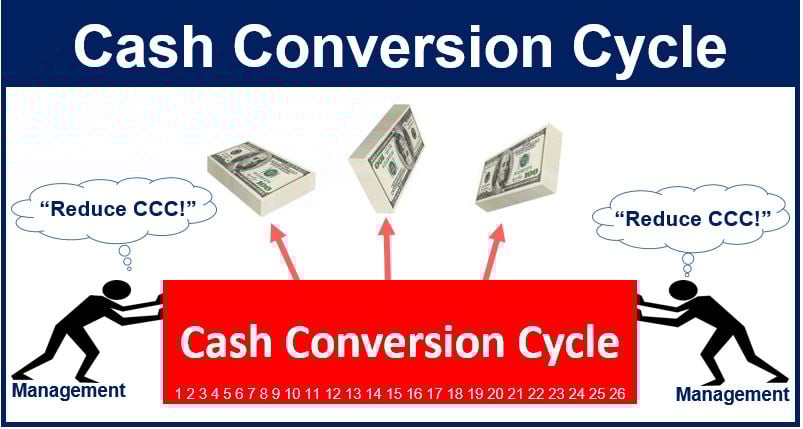 Cash Conversion Cycle

"Reduce CCC!"

"Reduce CCC!"

Cash Conversion Cycle

1 2 3 4 5 6 7 8 9 10 11 12 13 14 15 16 17 18 19 20 21 22 23 24 25 26

Management

Management